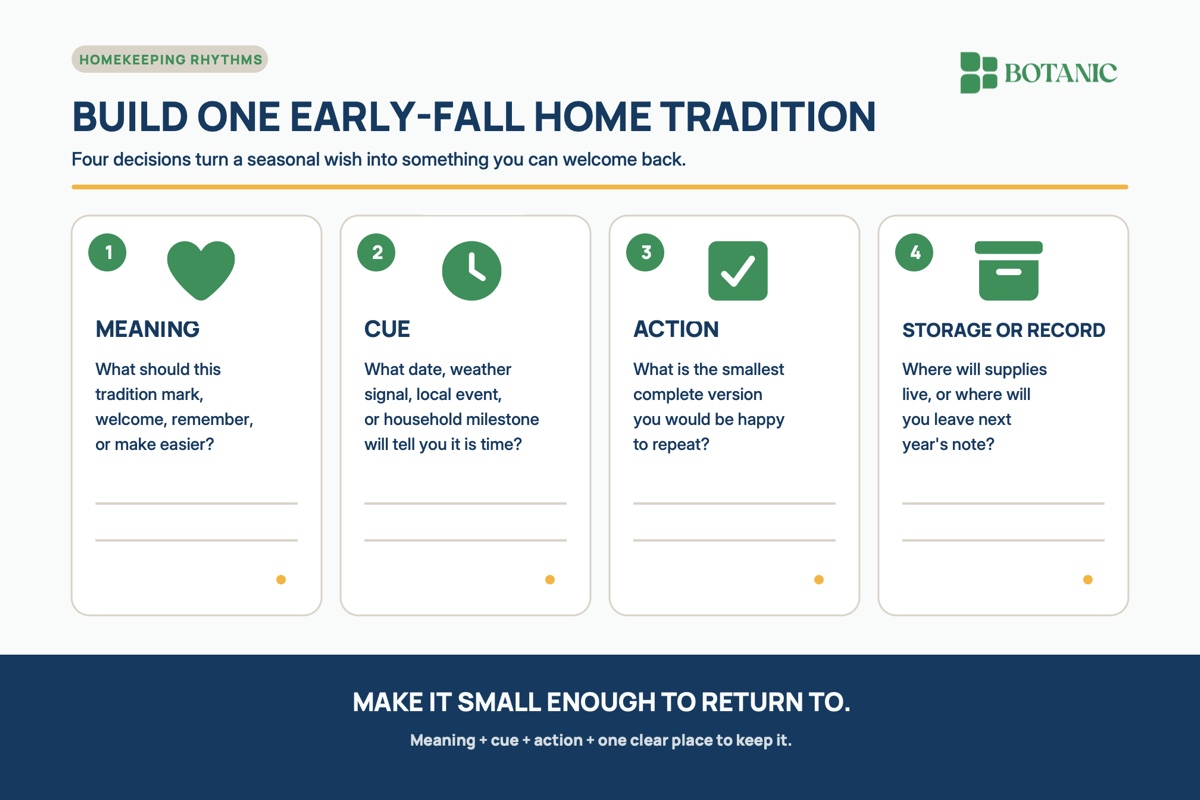 HOMEKEEPING RHYTHMS

BOTANIC

BUILD ONE EARLY-FALL HOME TRADITION

Four decisions turn a seasonal wish into something you can welcome back.

1
MEANING
What should this tradition mark, welcome, remember, or make easier?

2
CUE
What date, weather signal, local event, or household milestone will tell you it is time?

3
ACTION
What is the smallest complete version you would be happy to repeat?

4
STORAGE OR RECORD
Where will supplies live, or where will you leave next year's note?

MAKE IT SMALL ENOUGH TO RETURN TO.

Meaning + cue + action + one clear place to keep it.